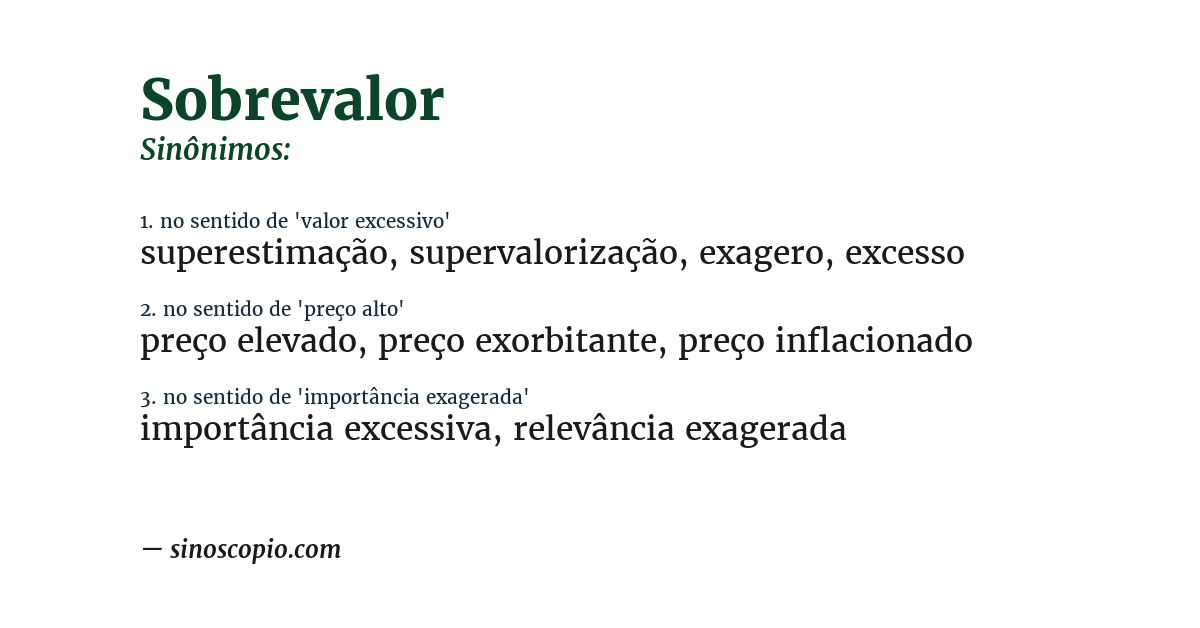 Sobrevalor
Sinônimos:

1. no sentido de 'valor excessivo'
superestimação, supervalorização, exagero, excesso

2. no sentido de 'preço alto'
preço elevado, preço exorbitante, preço inflacionado

3. no sentido de 'importância exagerada'
importância excessiva, relevância exagerada

— sinoscopio.com